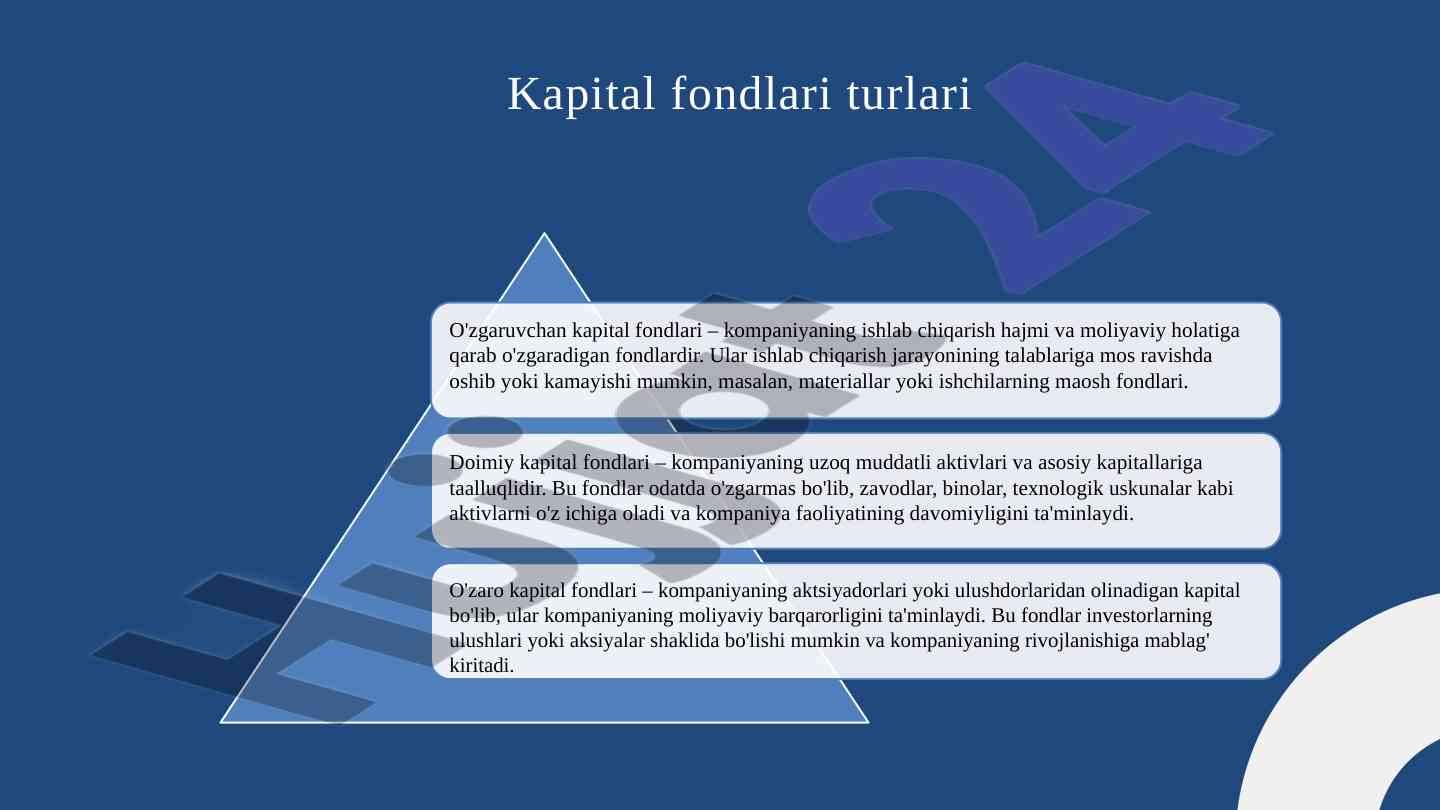 Kapital fondlari turlari

O'zgaruvchan kapital fondlari – kompaniyaning ishlab chiqarish hajmi va moliyaviy holatiga qarab o'zgaradigan fondlardir. Ular ishlab chiqarish jarayonining talablariga mos ravishda oshib yoki kamayishi mumkin, masalan, materiallar yoki ishchilarning maosh fondlari.

Doimiy kapital fondlari – kompaniyaning uzoq muddatli aktivlari va asosiy kapitallariga taalluqlidir. Bu fondlar odatda o'zgarmas bo'lib, zavodlar, binolar, texnologik uskunalar kabi aktivlarni o'z ichiga oladi va kompaniya faoliyatining davomiyligini ta'minlaydi.

O'zaro kapital fondlari – kompaniyaning aktsiyadorlari yoki ulushdorlaridan olinadigan kapital bo'lib, ular kompaniyaning moliyaviy barqarorligini ta'minlaydi. Bu fondlar investorlarning ulushlari yoki aksiyalar shaklida bo'lishi mumkin va kompaniyaning rivojlanishiga mablag' kiritadi.

Hujjat 24